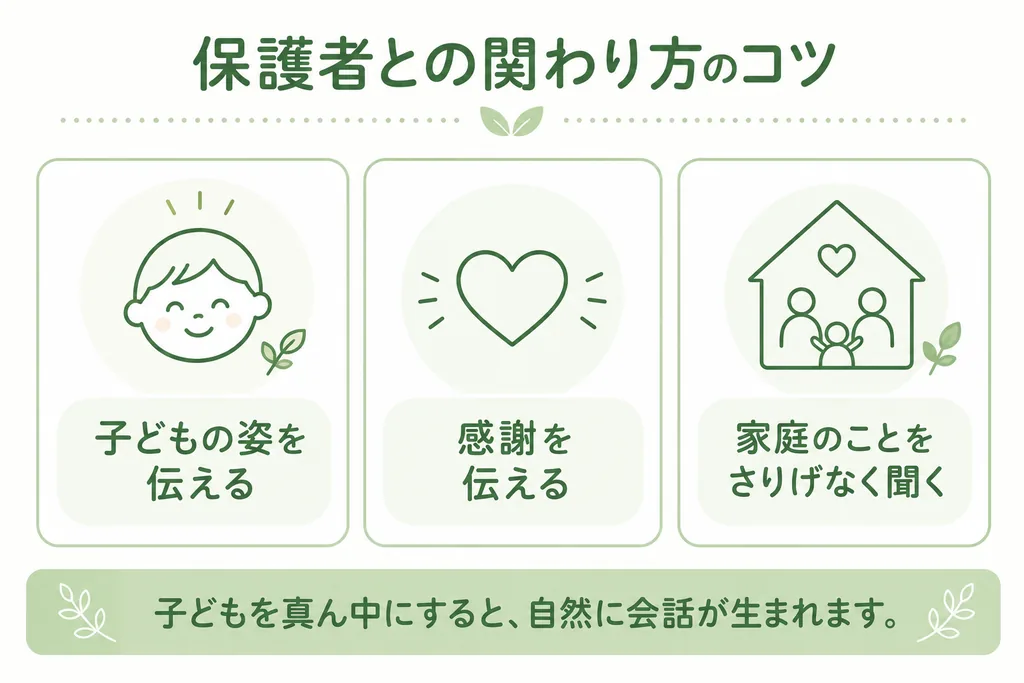 保護者との関わり方のコツ

子どもの姿を伝える

感謝を伝える

家庭のことをさりげなく聞く

子どもを真ん中にすると、自然に会話が生まれます。